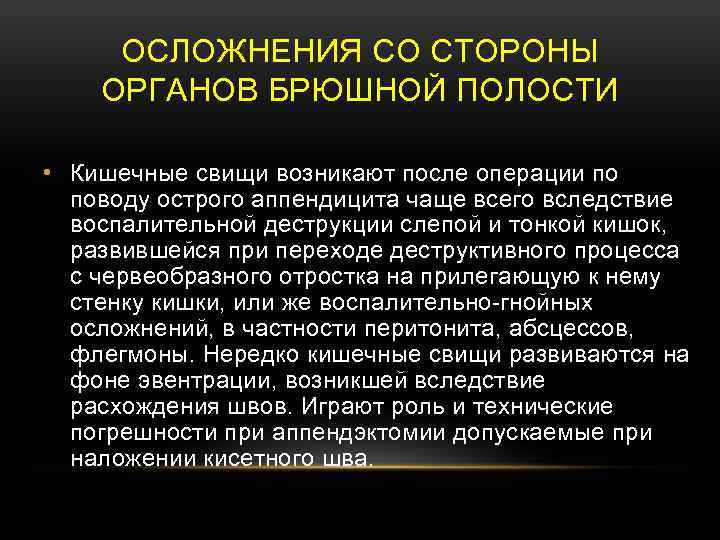 ОСЛОЖНЕНИЯ СО СТОРОНЫ ОРГАНОВ БРЮШНОЙ ПОЛОСТИ

• Кишечные свищи возникают после операции по поводу острого аппендицита чаще всего вследствие воспалительной деструкции слепой и тонкой кишок, развившейся при переходе деструктивного процесса с червеобразного отростка на прилегающую к нему стенку кишки, или же воспалительно-гнойных осложнений, в частности перитонита, абсцессов, флегмоны. Нередко кишечные свищи развиваются на фоне эвентрации, возникшей вследствие расхождения швов. Играют роль и технические погрешности при аппендэктомии допускаемые при наложении кисетного шва.